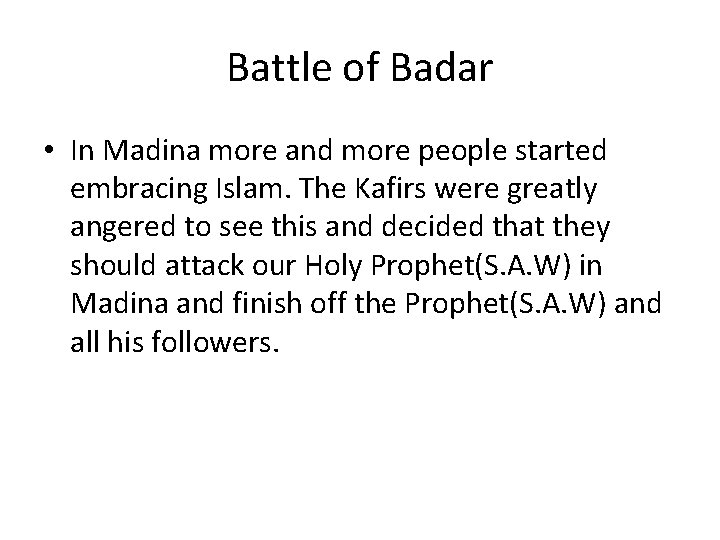 Battle of Badar

• In Madina more and more people started embracing Islam. The Kafirs were greatly angered to see this and decided that they should attack our Holy Prophet(S.A.W) in Madina and finish off the Prophet(S.A.W) and all his followers.